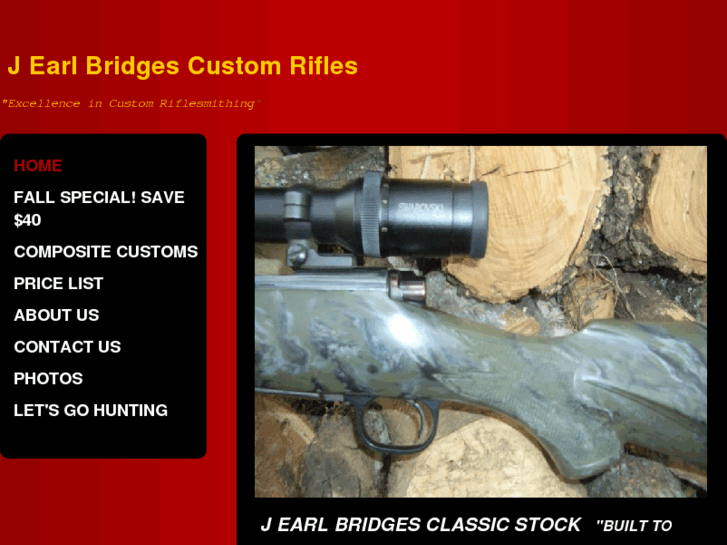 J Earl Bridges Custom Rifles

"Excellence in Custom Riflesmithing"

HOME

FALL SPECIAL! SAVE $40

COMPOSITE CUSTOMS

PRICE LIST

ABOUT US

CONTACT US

PHOTOS

LET'S GO HUNTING

SWAROVSKI

J EARL BRIDGES CLASSIC STOCK "BUILT TO